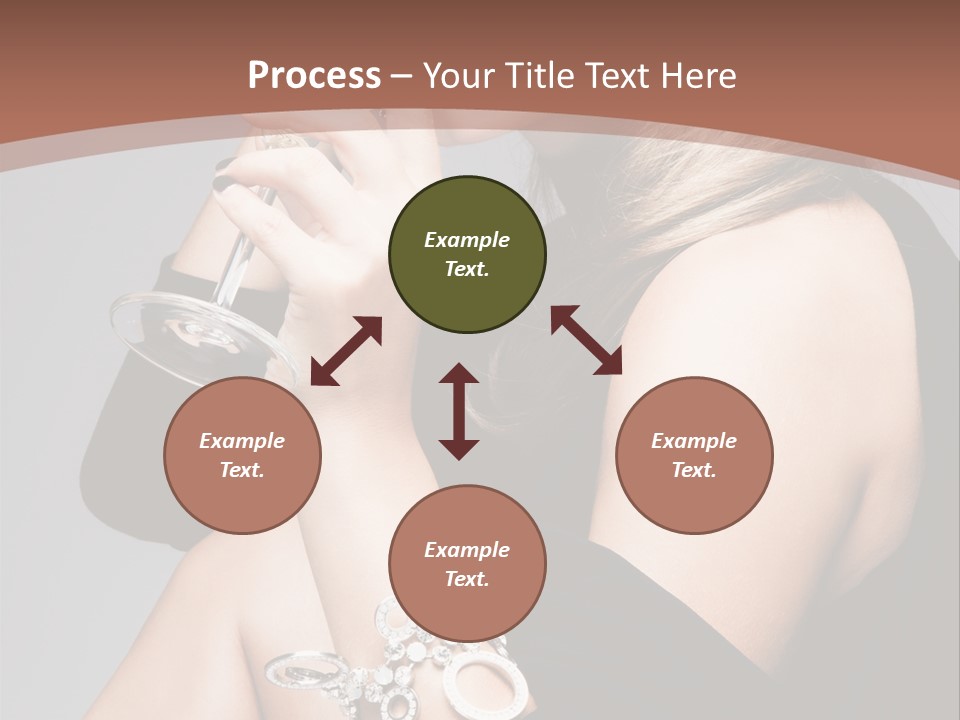 Process – Your Title Text Here

Example Text.

Example Text.

Example Text.

Example Text.